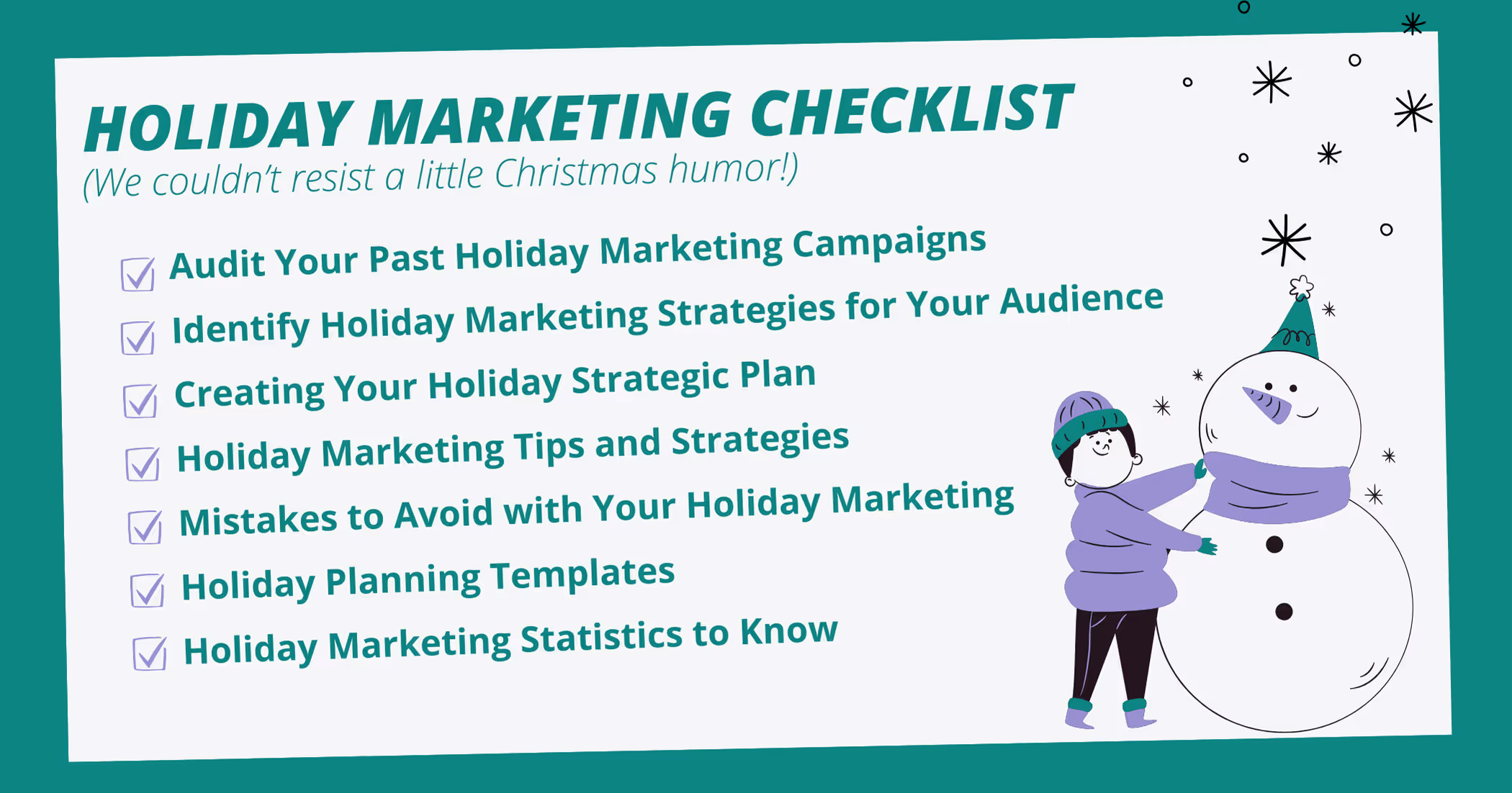 HOLIDAY MARKETING CHECKLIST
(We couldn't resist a little Christmas humor!)

Audit Your Past Holiday Marketing Campaigns
Identify Holiday Marketing Strategies for Your Audience
Creating Your Holiday Strategic Plan
Holiday Marketing Tips and Strategies
Mistakes to Avoid with Your Holiday Marketing
Holiday Planning Templates
Holiday Marketing Statistics to Know